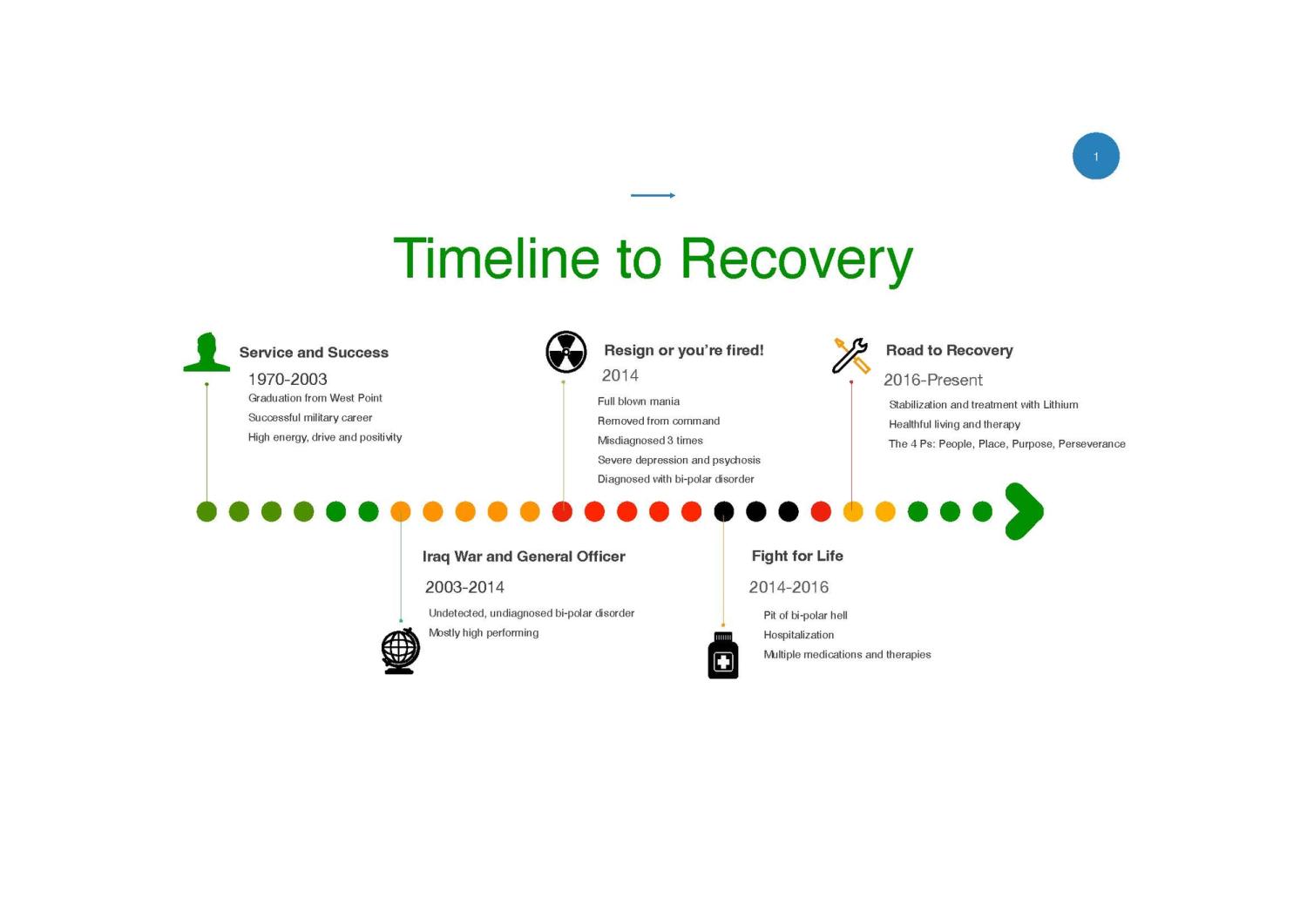 1

Timeline to Recovery

Service and Success

1970-2003

Graduation from West Point

Successful military career

High energy, drive and positivity

Resign or you're fired!

2014

Full blown mania

Removed from command

Misdiagnosed 3 times

Severe depression and psychosis

Diagnosed with bi-polar disorder

Road to Recovery

2016-Present

Stabilization and treatment with Lithium

Healthful living and therapy

The 4 Ps: People, Place, Purpose, Perseverance

Iraq War and General Officer

2003-2014

Undetected, undiagnosed bi-polar disorder

Mostly high performing

Fight for Life

2014-2016

Pit of bi-polar hell

Hospitalization

Multiple medications and therapies